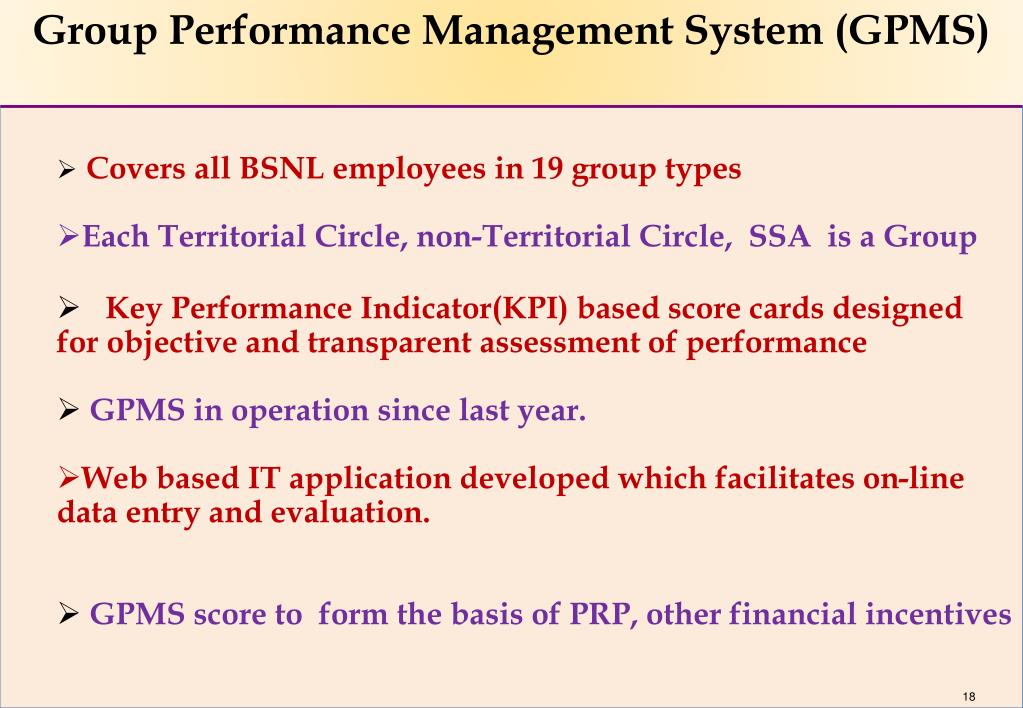 Group Performance Management System (GPMS)

➢ Covers all BSNL employees in 19 group types

➢Each Territorial Circle, non-Territorial Circle, SSA is a Group

➢ Key Performance Indicator(KPI) based score cards designed for objective and transparent assessment of performance

➢ GPMS in operation since last year.

➢Web based IT application developed which facilitates on-line data entry and evaluation.

➢ GPMS score to form the basis of PRP, other financial incentives

18